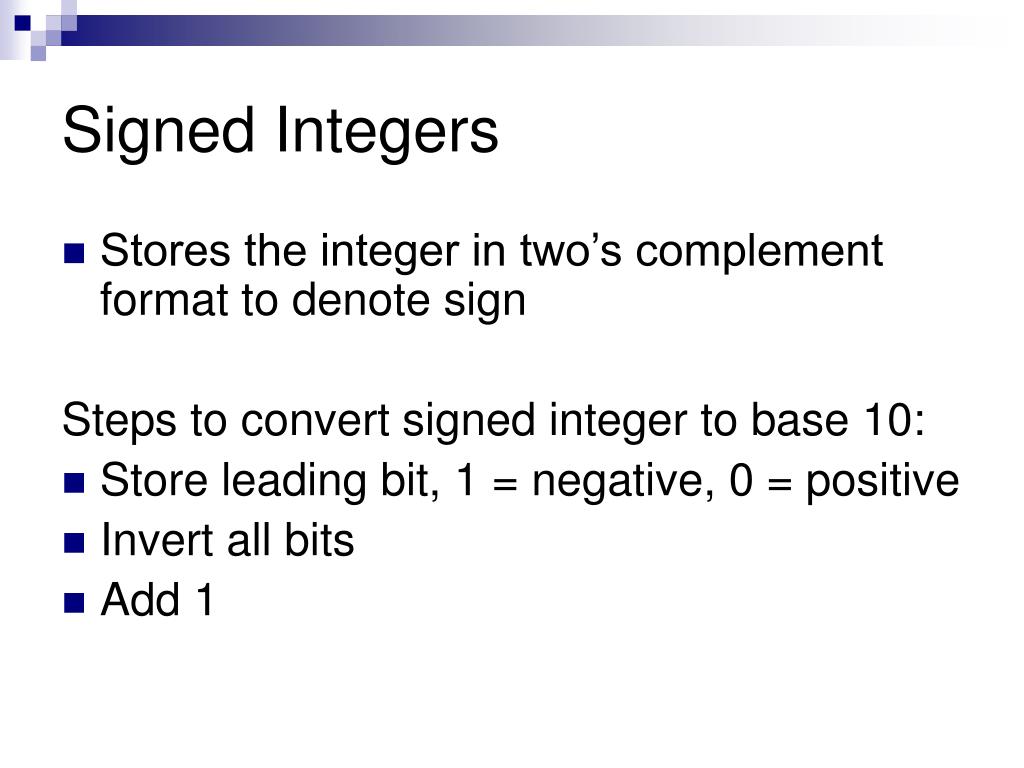 Signed Integers

Stores the integer in two’s complement format to denote sign

Steps to convert signed integer to base 10:

Store leading bit, 1 = negative, 0 = positive

Invert all bits

Add 1